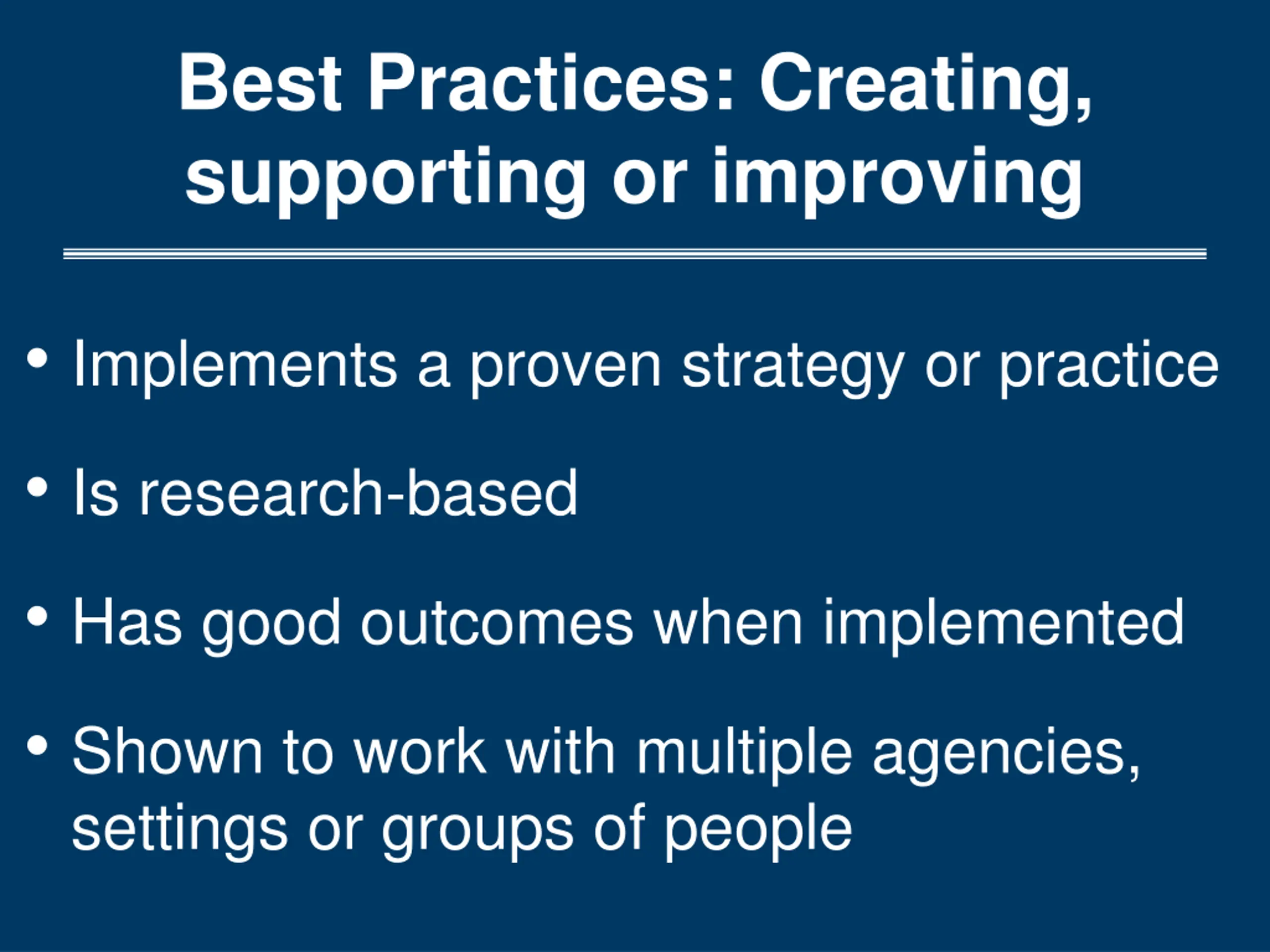 Best Practices: Creating, supporting or improving

• Implements a proven strategy or practice

• Is research-based

• Has good outcomes when implemented

• Shown to work with multiple agencies, settings or groups of people